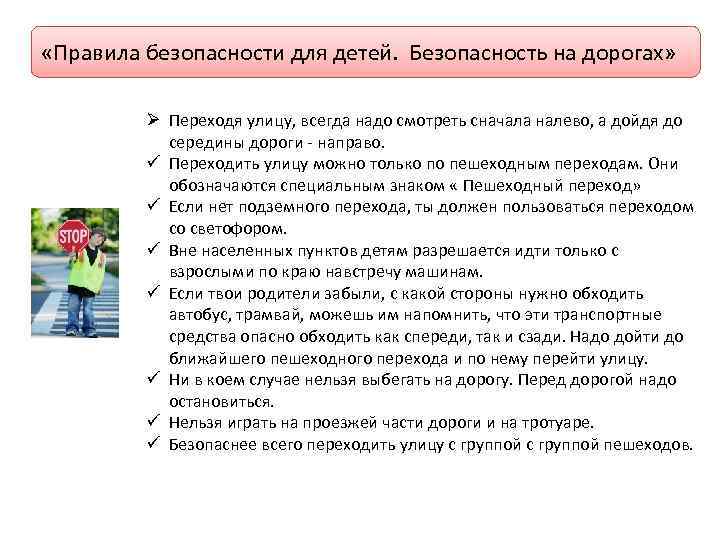 «Правила безопасности для детей.  Безопасность на дорогах»

STOP

➢ Переходя улицу, всегда надо смотреть сначала налево, а дойдя до середины дороги - направо.
✓ Переходить улицу можно только по пешеходным переходам. Они обозначаются специальным знаком « Пешеходный переход»
✓ Если нет подземного перехода, ты должен пользоваться переходом со светофором.
✓ Вне населенных пунктов детям разрешается идти только с взрослыми по краю навстречу машинам.
✓ Если твои родители забыли, с какой стороны нужно обходить автобус, трамвай, можешь им напомнить, что эти транспортные средства опасно обходить как спереди, так и сзади. Надо дойти до ближайшего пешеходного перехода и по нему перейти улицу.
✓ Ни в коем случае нельзя выбегать на дорогу. Перед дорогой надо остановиться.
✓ Нельзя играть на проезжей части дороги и на тротуаре.
✓ Безопаснее всего переходить улицу с группой с группой пешеходов.